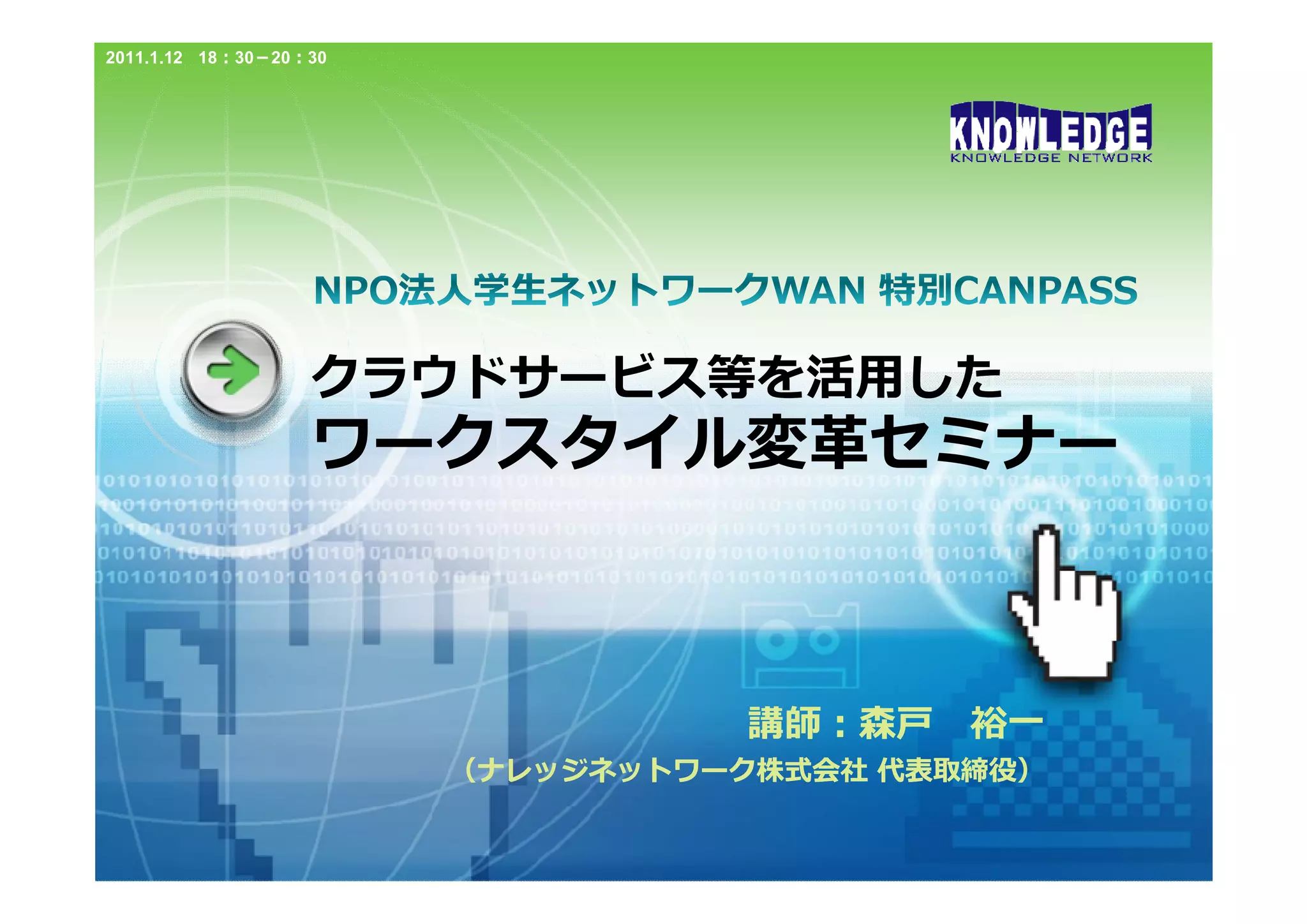 2011.1.12　18：30－20：30

KNOWLEDGE
KNOWLEDGE NETWORK

NPO法人学生ネットワークWAN 特別CANPASS

クラウドサービス等を活用した
ワークスタイル変革セミナー

講師：森戸　裕一
（ナレッジネットワーク株式会社 代表取締役）